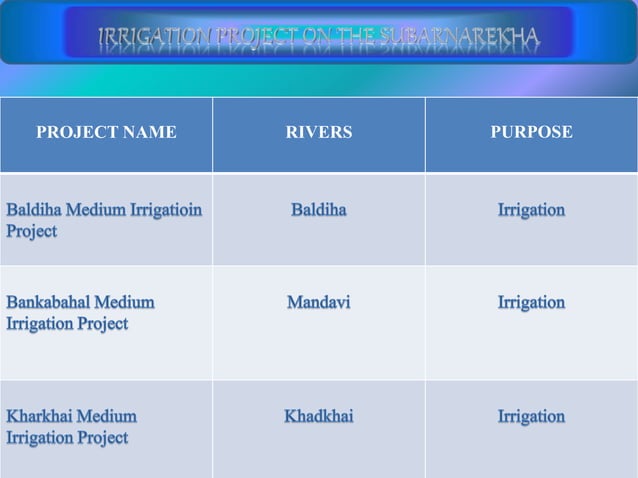 IRRIGATION PROJECT ON THE SUBARNAREKHA

| PROJECT NAME | RIVERS | PURPOSE |
|---|---|---|
| Baldiha Medium Irrigatioin Project | Baldiha | Irrigation |
| Bankabahal Medium Irrigation Project | Mandavi | Irrigation |
| Kharkhai Medium Irrigation Project | Khadkhai | Irrigation |